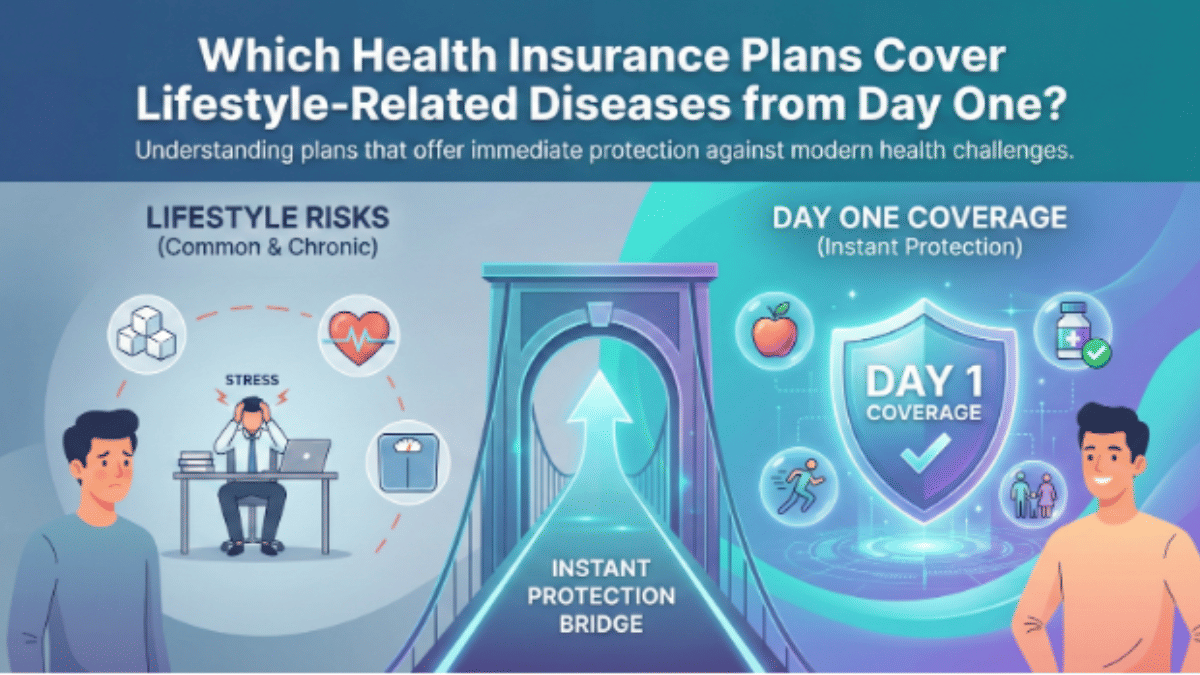 Which Health Insurance Plans Cover Lifestyle-Related Diseases from Day One?

Understanding plans that offer immediate protection against modern health challenges.

LIFESTYLE RISKS
(Common & Chronic)

STRESS

DAY ONE COVERAGE
(Instant Protection)

DAY 1
COVERAGE

INSTANT
PROTECTION
BRIDGE